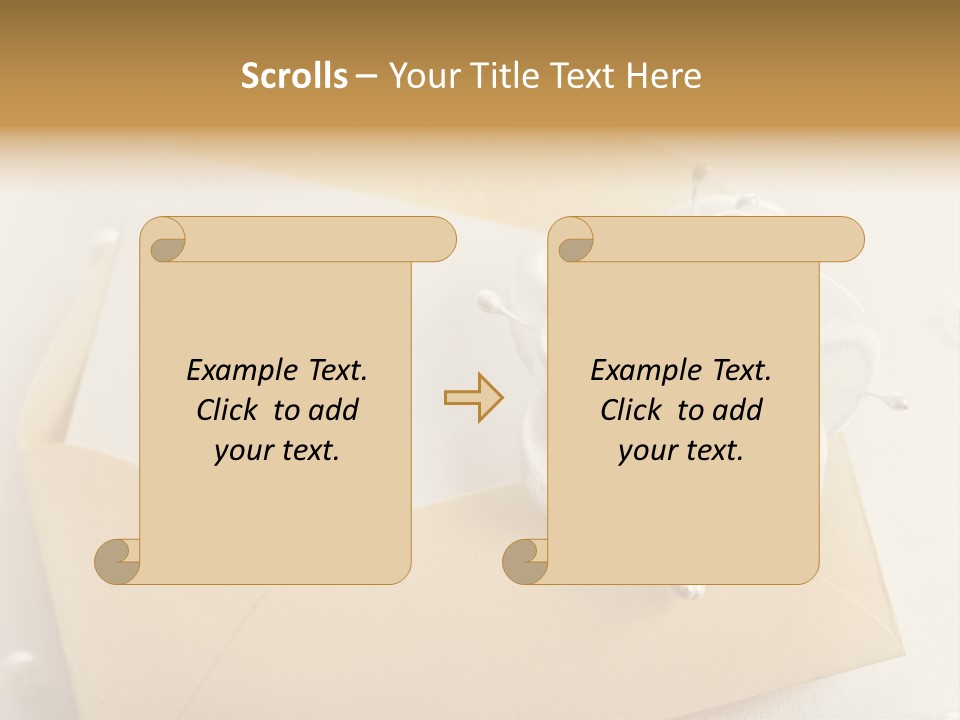 Scrolls – Your Title Text Here

Example Text. Click to add your text.

Example Text. Click to add your text.